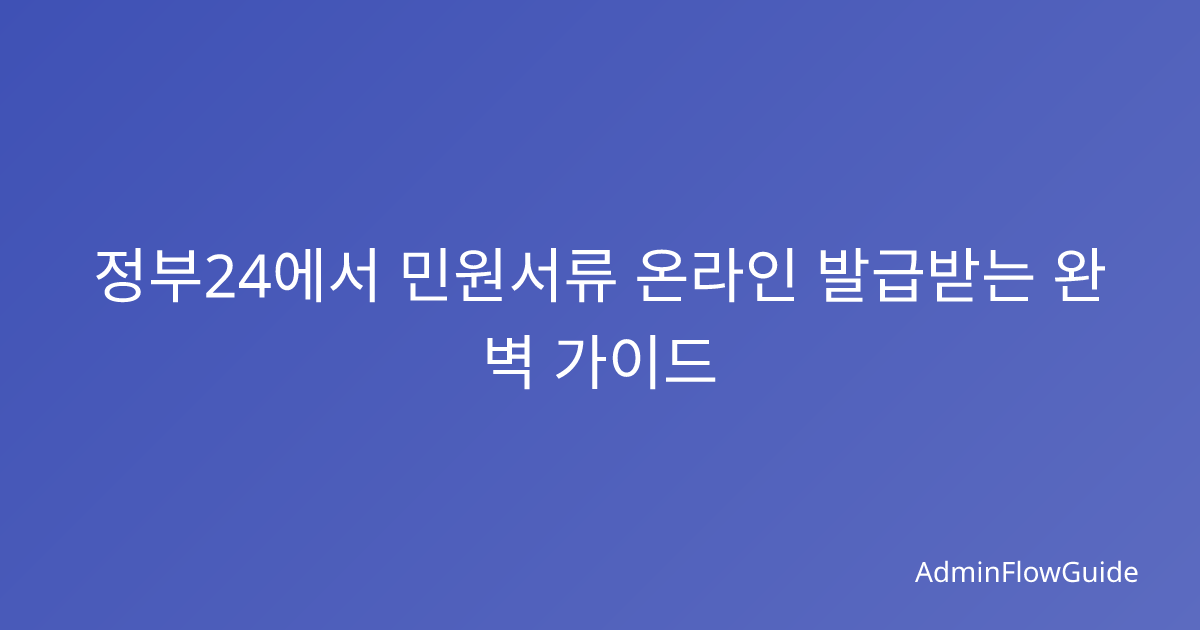 정부24에서 민원서류 온라인 발급받는 완벽 가이드

AdminFlowGuide